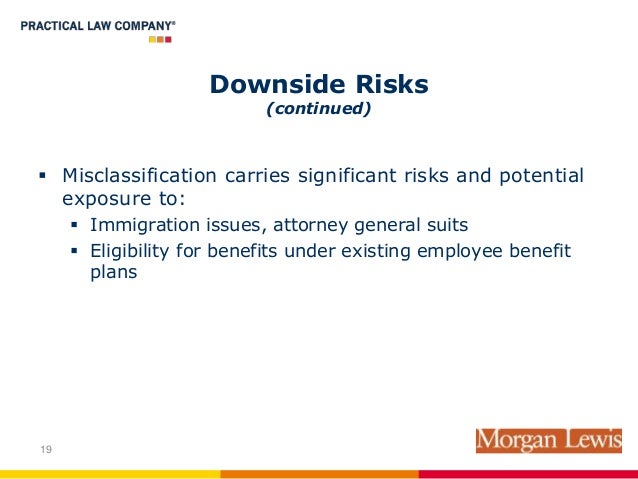 PRACTICAL LAW COMPANY®

Downside Risks
(continued)

▪ Misclassification carries significant risks and potential exposure to:
▪ Immigration issues, attorney general suits
▪ Eligibility for benefits under existing employee benefit plans

19

Morgan Lewis